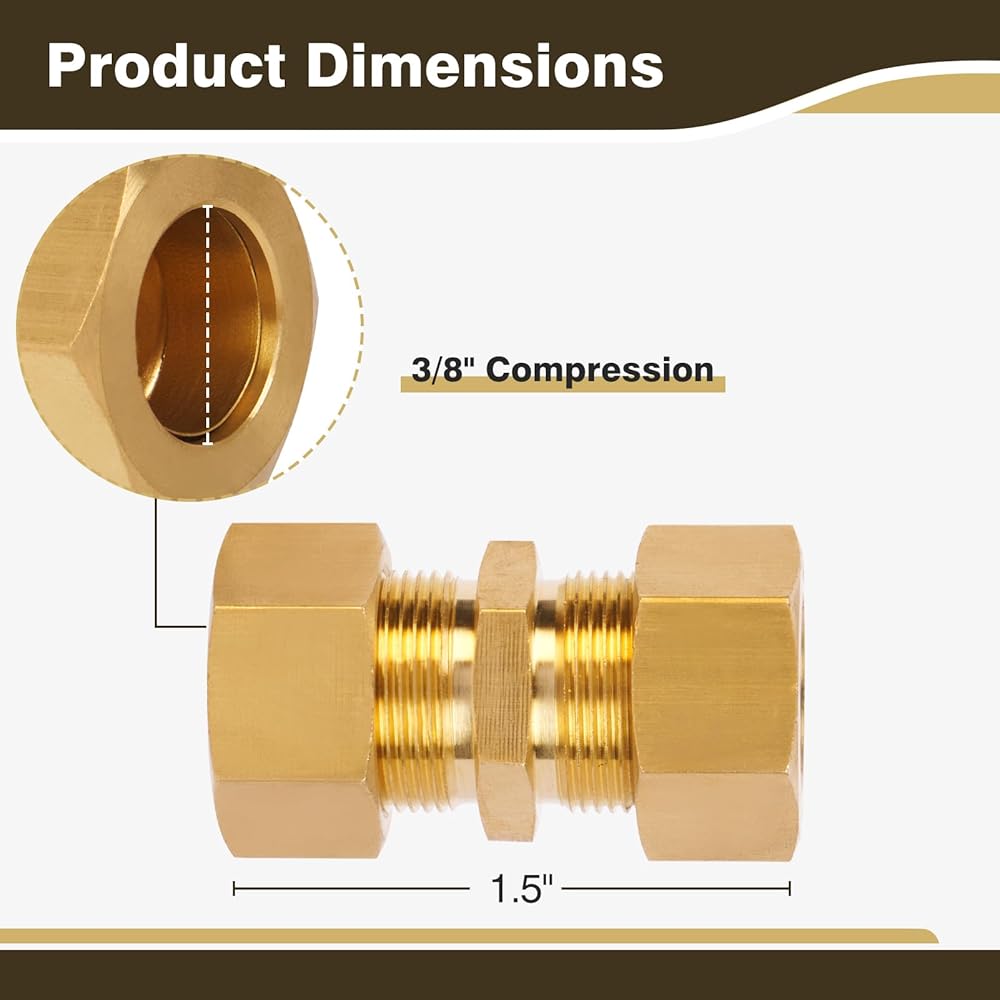 Product Dimensions

3/8" Compression

1.5"